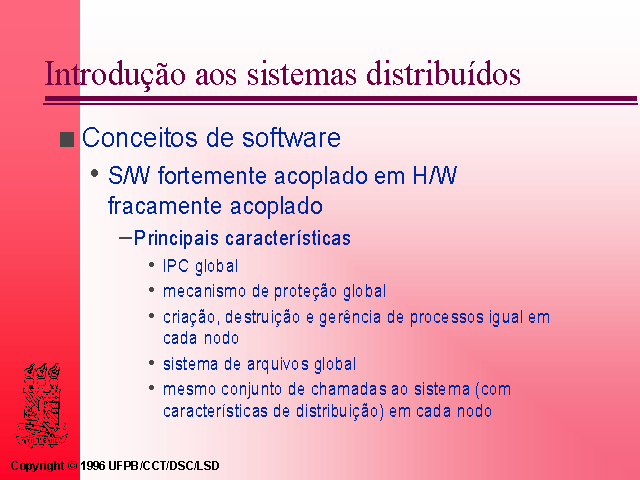 Introdução aos sistemas distribuídos

Conceitos de software

• S/W fortemente acoplado em H/W fracamente acoplado

– Principais características

• IPC global
• mecanismo de proteção global
• criação, destruição e gerência de processos igual em cada nodo
• sistema de arquivos global
• mesmo conjunto de chamadas ao sistema (com características de distribuição) em cada nodo

Copyright © 1996 UFPB/CCT/DSC/LSD